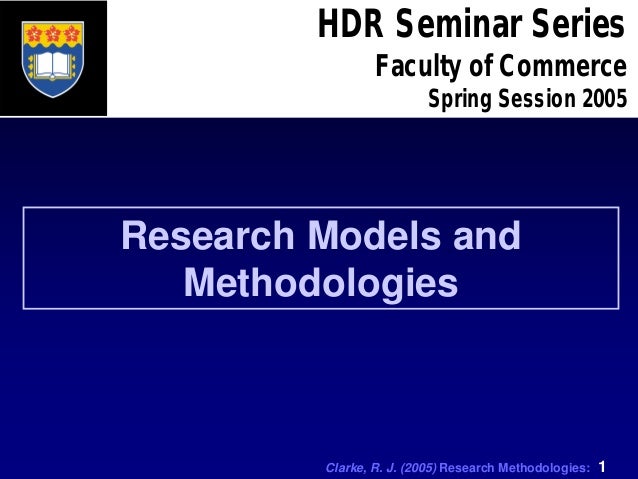 HDR Seminar Series
Faculty of Commerce
Spring Session 2005

Research Models and Methodologies

Clarke, R. J. (2005) Research Methodologies: 1